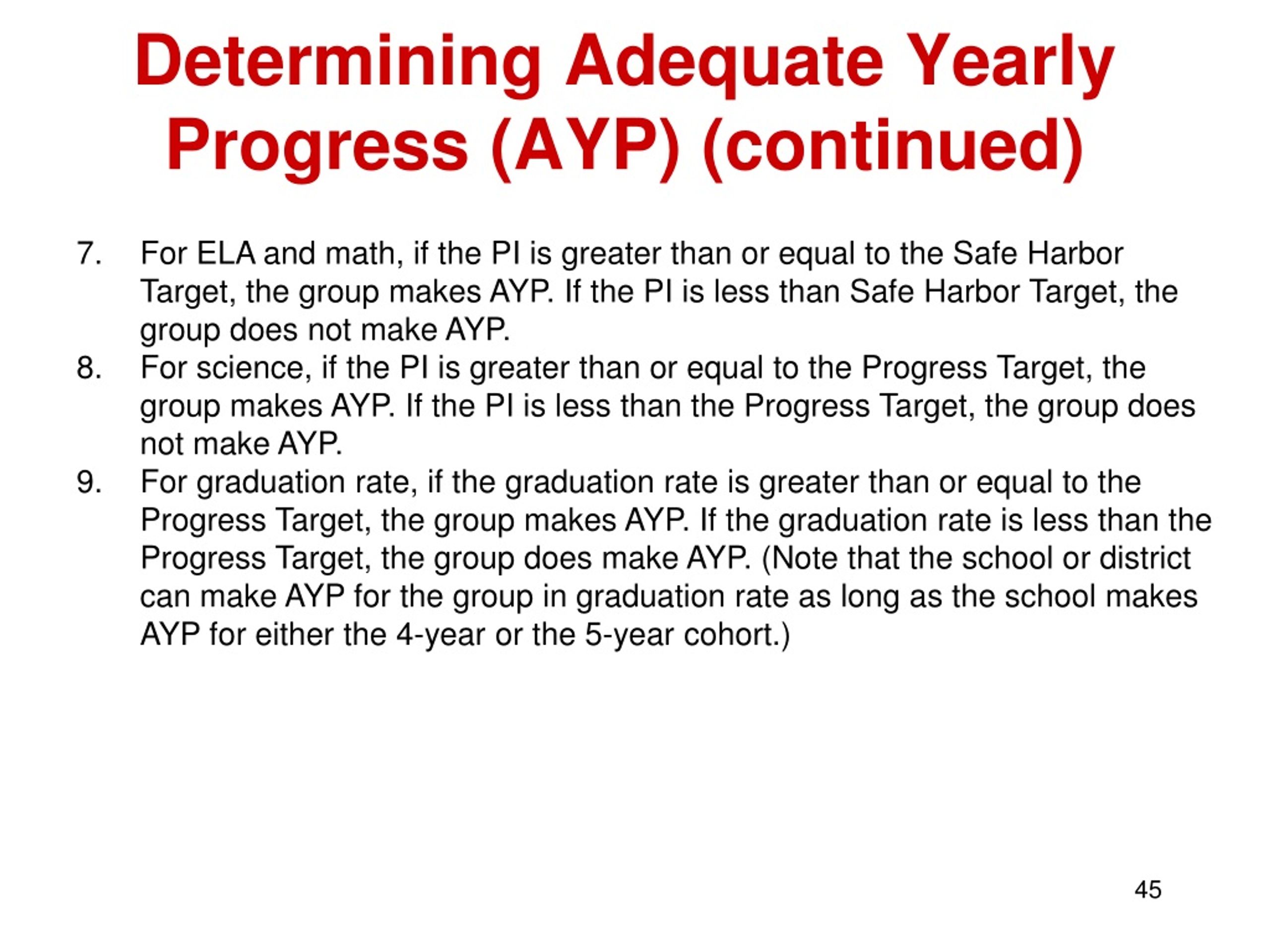 Determining Adequate Yearly Progress (AYP) (continued)

7. For ELA and math, if the PI is greater than or equal to the Safe Harbor Target, the group makes AYP. If the PI is less than Safe Harbor Target, the group does not make AYP.
8. For science, if the PI is greater than or equal to the Progress Target, the group makes AYP. If the PI is less than the Progress Target, the group does not make AYP.
9. For graduation rate, if the graduation rate is greater than or equal to the Progress Target, the group makes AYP. If the graduation rate is less than the Progress Target, the group does make AYP. (Note that the school or district can make AYP for the group in graduation rate as long as the school makes AYP for either the 4-year or the 5-year cohort.)

45